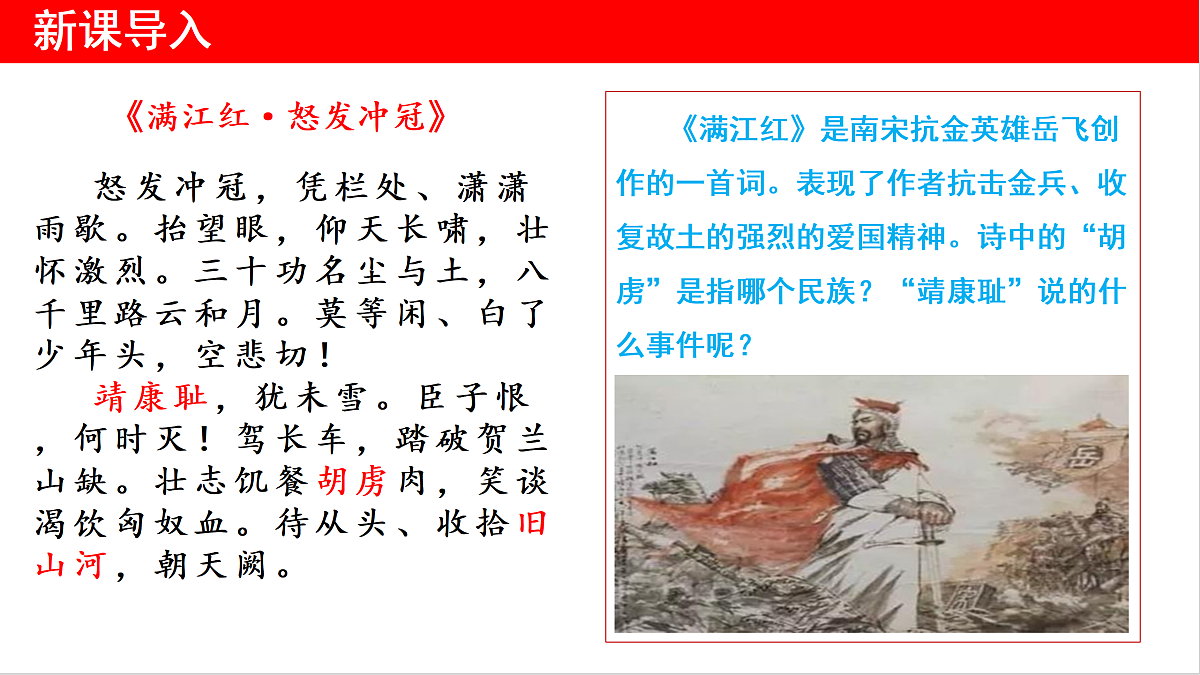 新课导入

《满江红·怒发冲冠》

怒发冲冠，凭栏处、潇潇雨歇。抬望眼，仰天长啸，壮怀激烈。三十功名尘与土，八千里路云和月。莫等闲、白了少年头，空悲切！

靖康耻，犹未雪。臣子恨，何时灭！驾长车，踏破贺兰山缺。壮志饥餐胡虏肉，笑谈渴饮匈奴血。待从头、收拾旧山河，朝天阙。

《满江红》是南宋抗金英雄岳飞创作的一首词。表现了作者抗击金兵、收复故土的强烈的爱国精神。诗中的“胡虏”是指哪个民族？“靖康耻”说的什么事件呢？

岳